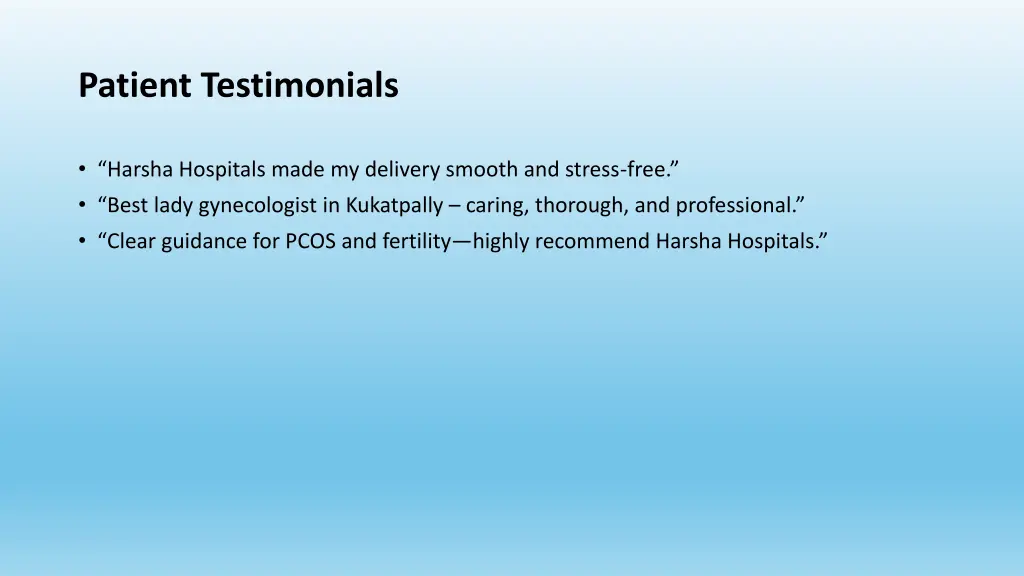 Patient Testimonials

• “Harsha Hospitals made my delivery smooth and stress-free.”
• “Best lady gynecologist in Kukatpally – caring, thorough, and professional.”
• “Clear guidance for PCOS and fertility—highly recommend Harsha Hospitals.”